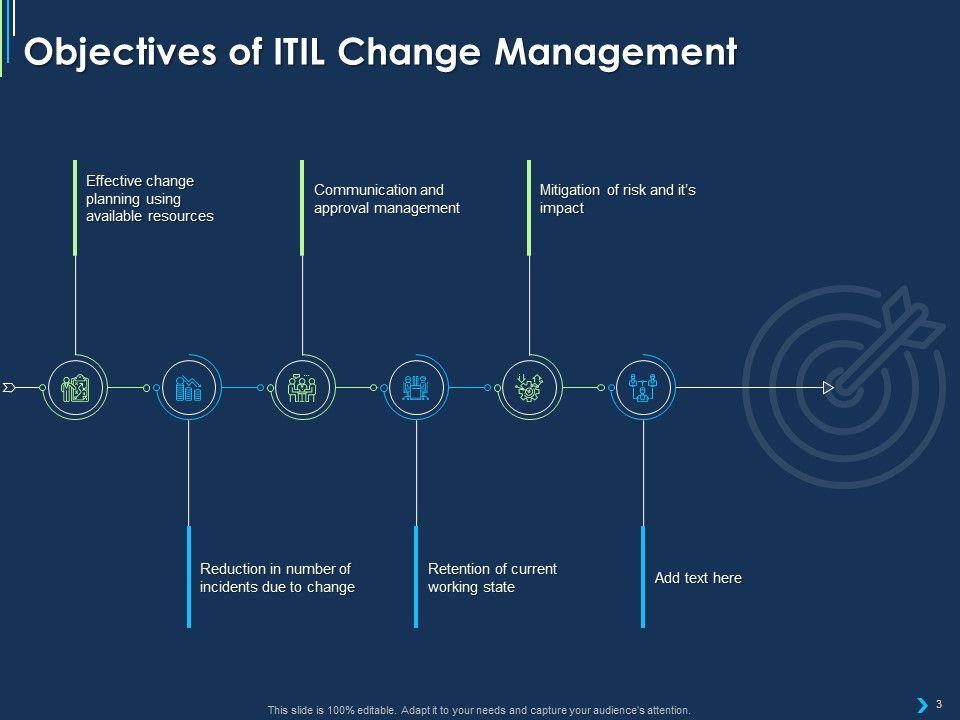 Objectives of ITIL Change Management

Effective change planning using available resources

Communication and approval management

Mitigation of risk and it's impact

Reduction in number of incidents due to change

Retention of current working state

Add text here

This slide is 100% editable. Adapt it to your needs and capture your audience's attention.

3